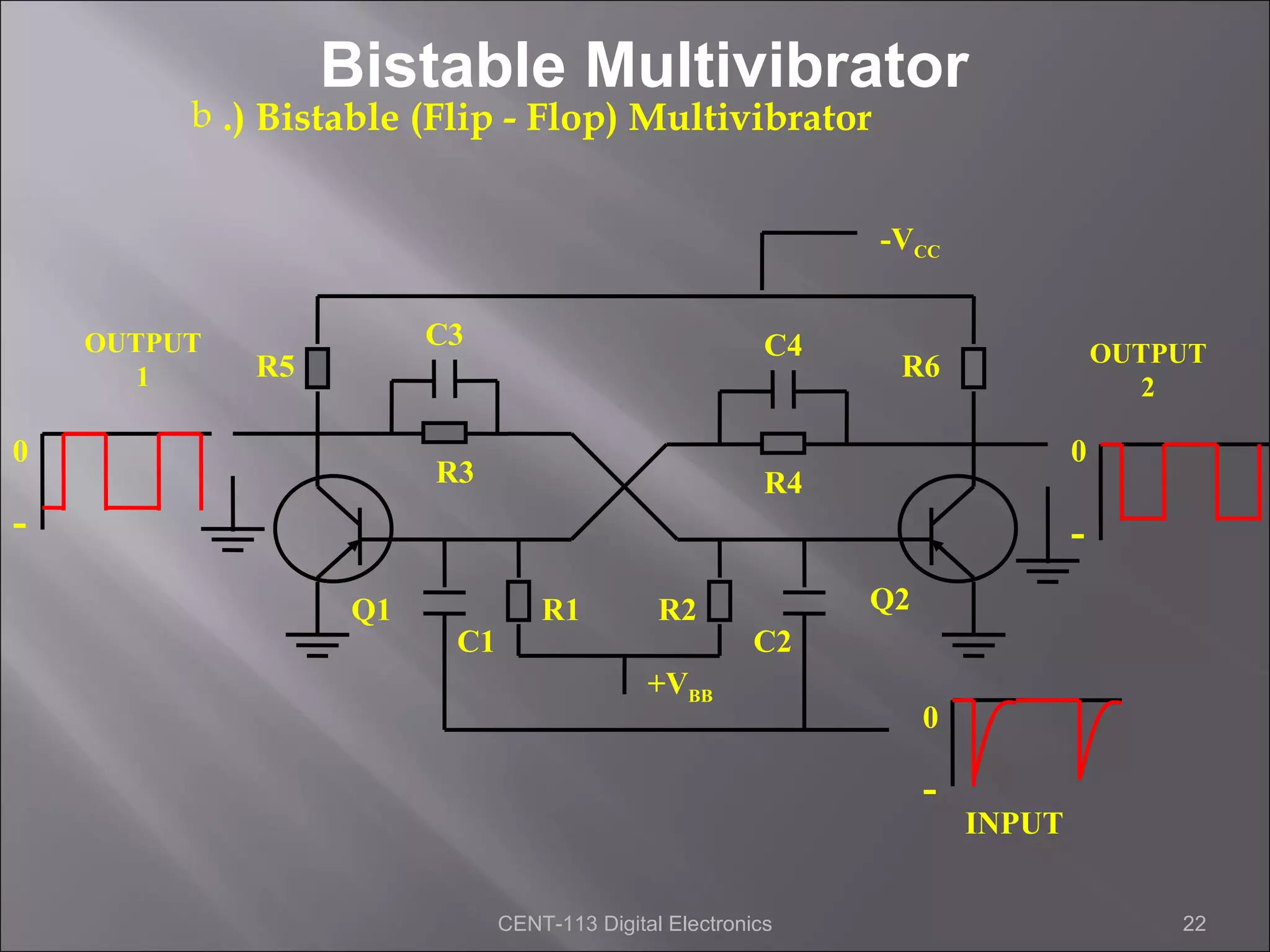 Bistable Multivibrator

b .) Bistable (Flip - Flop) Multivibrator

$-V_{CC}$

OUTPUT 1

R5

C3

C4

R6

OUTPUT 2

0

-

R3

R4

0

-

Q1

C1

R1

R2

C2

Q2

$+V_{BB}$

0

-

INPUT

CENT-113 Digital Electronics

22